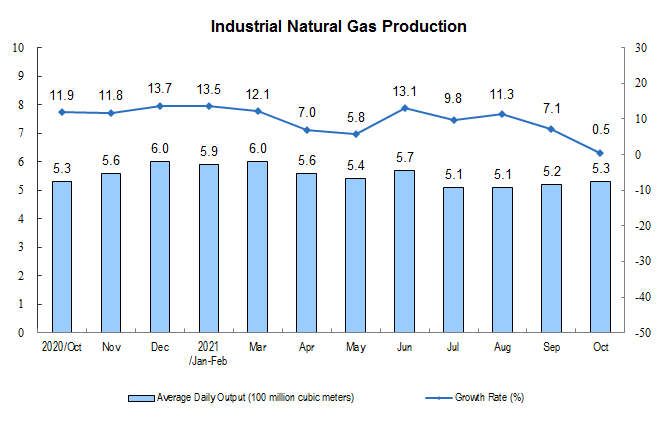 Industrial Natural Gas Production

10
9
8
7
6
5
4
3
2
1
0

30
20
10
0
-10
-20
-30
-40
-50

11.9 11.8 13.7 13.5 12.1 7.0 5.8 13.1 9.8 11.3 7.1 0.5

5.3 5.6 6.0 5.9 6.0 5.6 5.4 5.7 5.1 5.1 5.2 5.3

2020/Oct Nov Dec 2021 /Jan-Feb Mar Apr May Jun Jul Aug Sep Oct

Average Daily Output (100 million cubic meters)
Growth Rate (%)